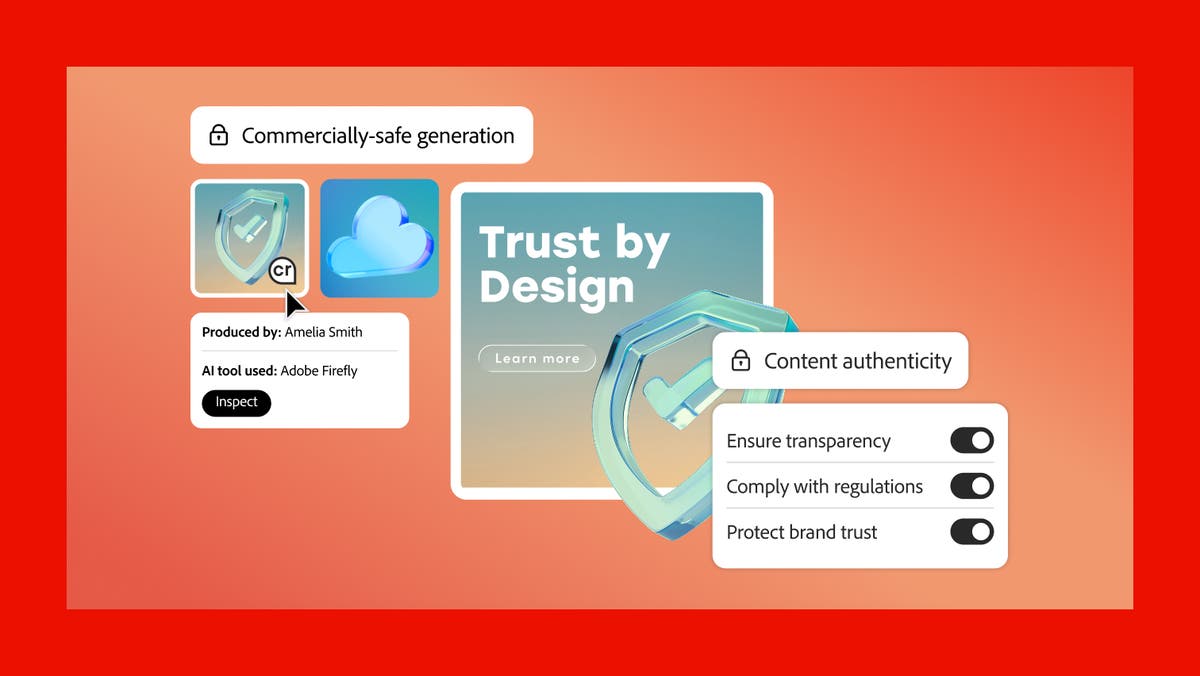 Commercially-safe generation

cr

Produced by: Amelia Smith

AI tool used: Adobe Firefly

Inspect

Trust by Design

Learn more

Content authenticity

Ensure transparency

Comply with regulations

Protect brand trust